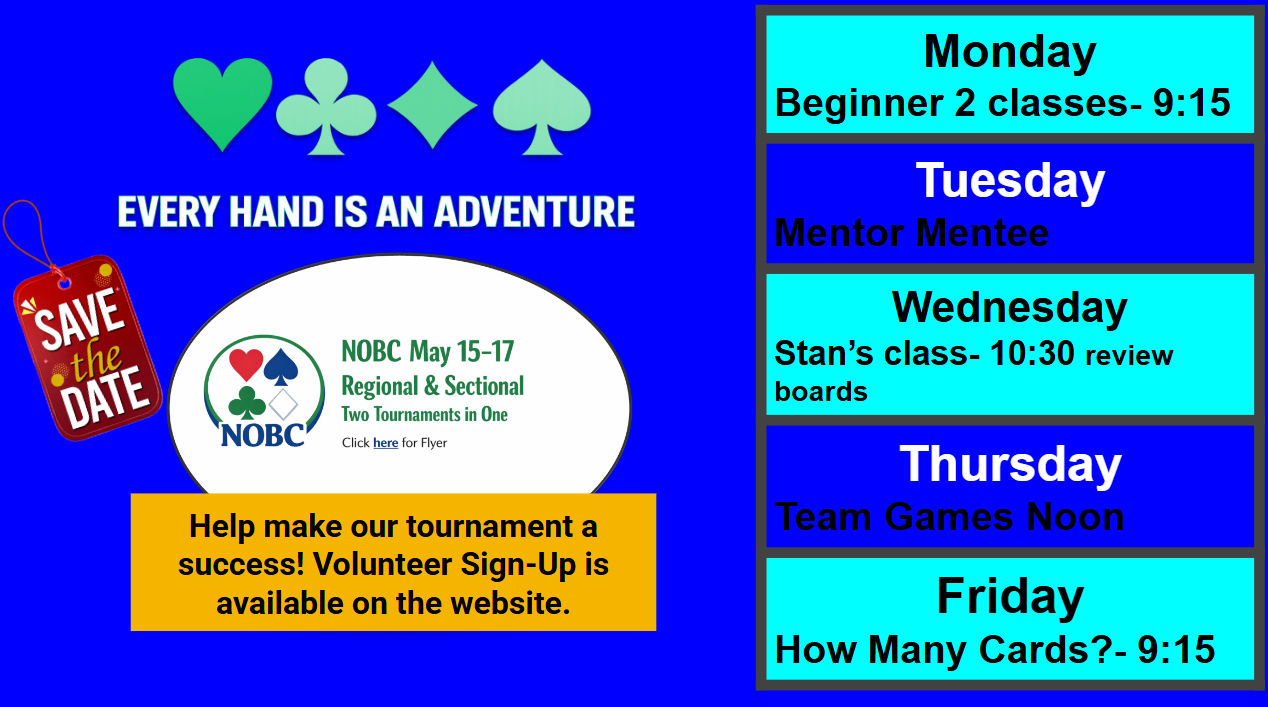 EVERY HAND IS AN ADVENTURE

SAVE the DATE

NOBC

NOBC May 15-17
Regional & Sectional
Two Tournaments in One
Click here for Flyer

Help make our tournament a success! Volunteer Sign-Up is available on the website.

Monday
Beginner 2 classes- 9:15

Tuesday
Mentor Mentee

Wednesday
Stan's class- 10:30 review boards

Thursday
Team Games Noon

Friday
How Many Cards?- 9:15